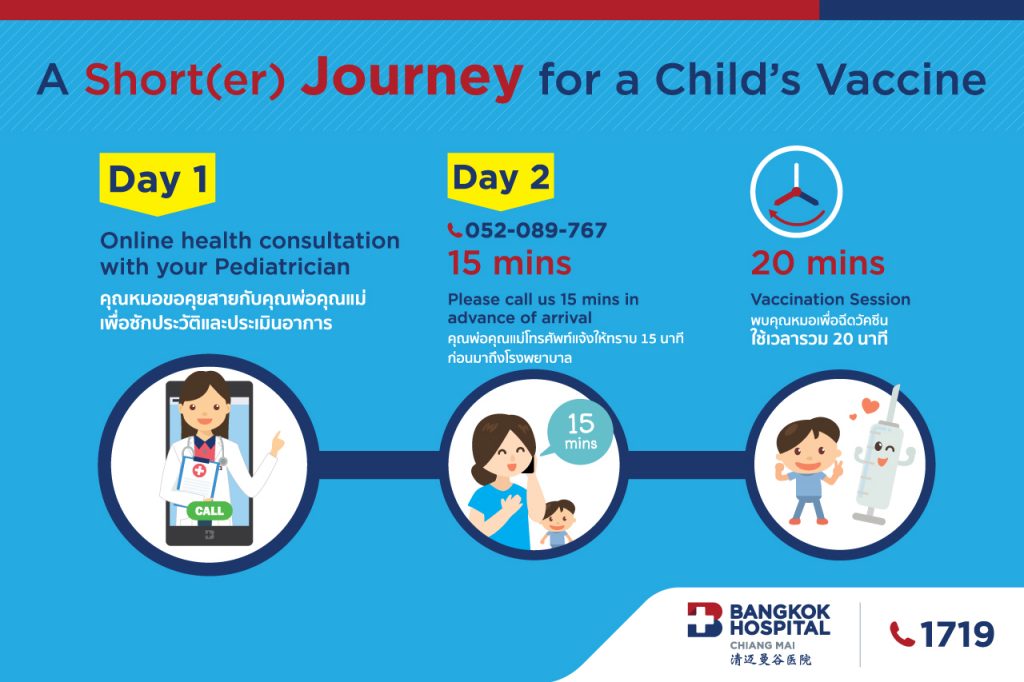 A Short(er) Journey for a Child's Vaccine

Day 1

Online health consultation with your Pediatrician

คุณหมอขอคุยสายกับคุณพ่อคุณแม่ เพื่อซักประวัติและประเมินอาการ

CALL

Day 2

052-089-767

15 mins

Please call us 15 mins in advance of arrival

คุณพ่อคุณแม่โทรศัพท์แจ้งให้ทราบ 15 นาที ก่อนมาถึงโรงพยาบาล

15 mins

20 mins

Vaccination Session

พบคุณหมอเพื่อฉีดวัคซีน ใช้เวลารวม 20 นาที

BANGKOK HOSPITAL CHIANG MAI 清迈曼谷医院

1719